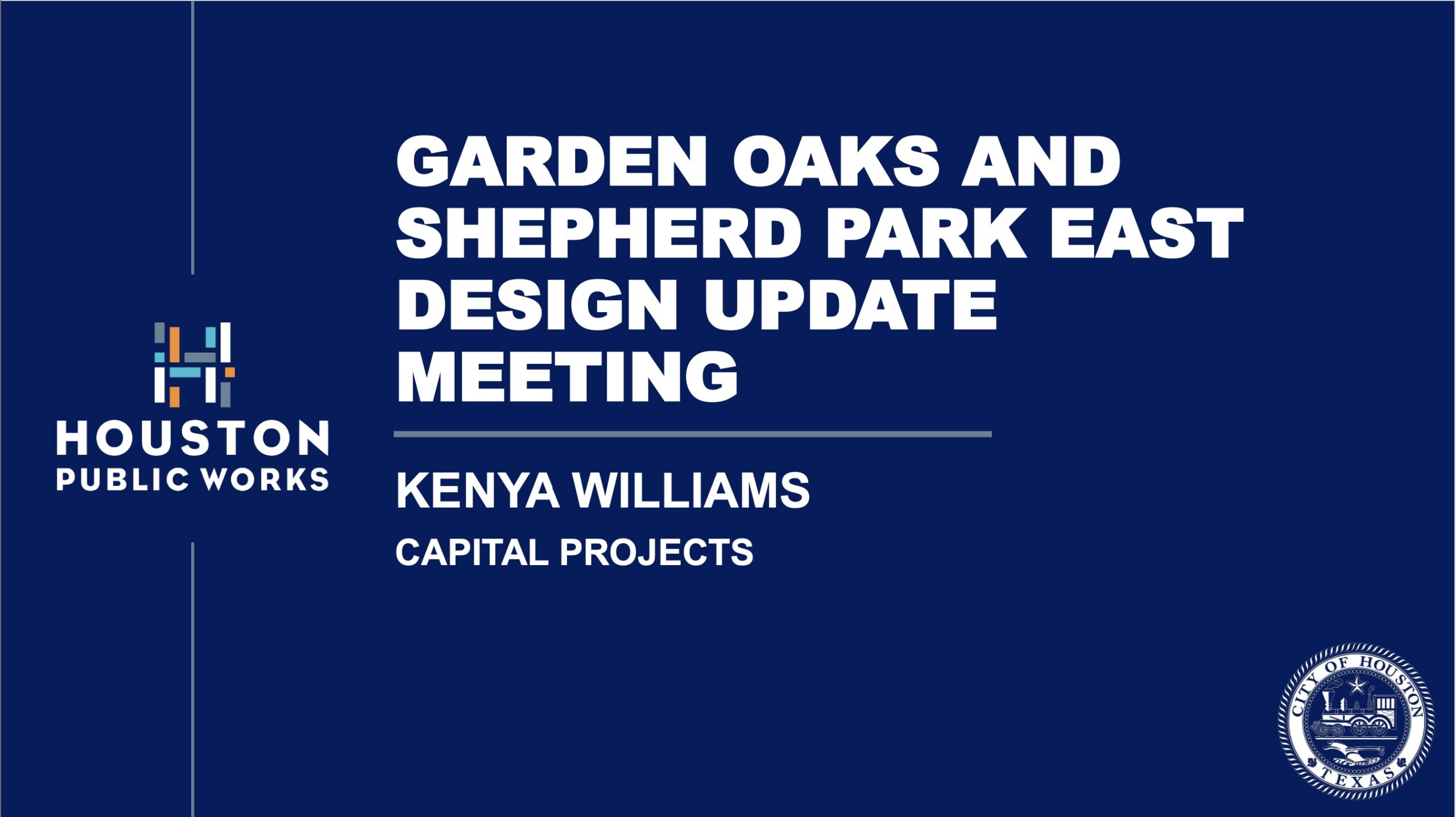 HOUSTON
PUBLIC WORKS

GARDEN OAKS AND SHEPHERD PARK EAST DESIGN UPDATE MEETING

KENYA WILLIAMS

CAPITAL PROJECTS

CITY OF HOUSTON
TEXAS